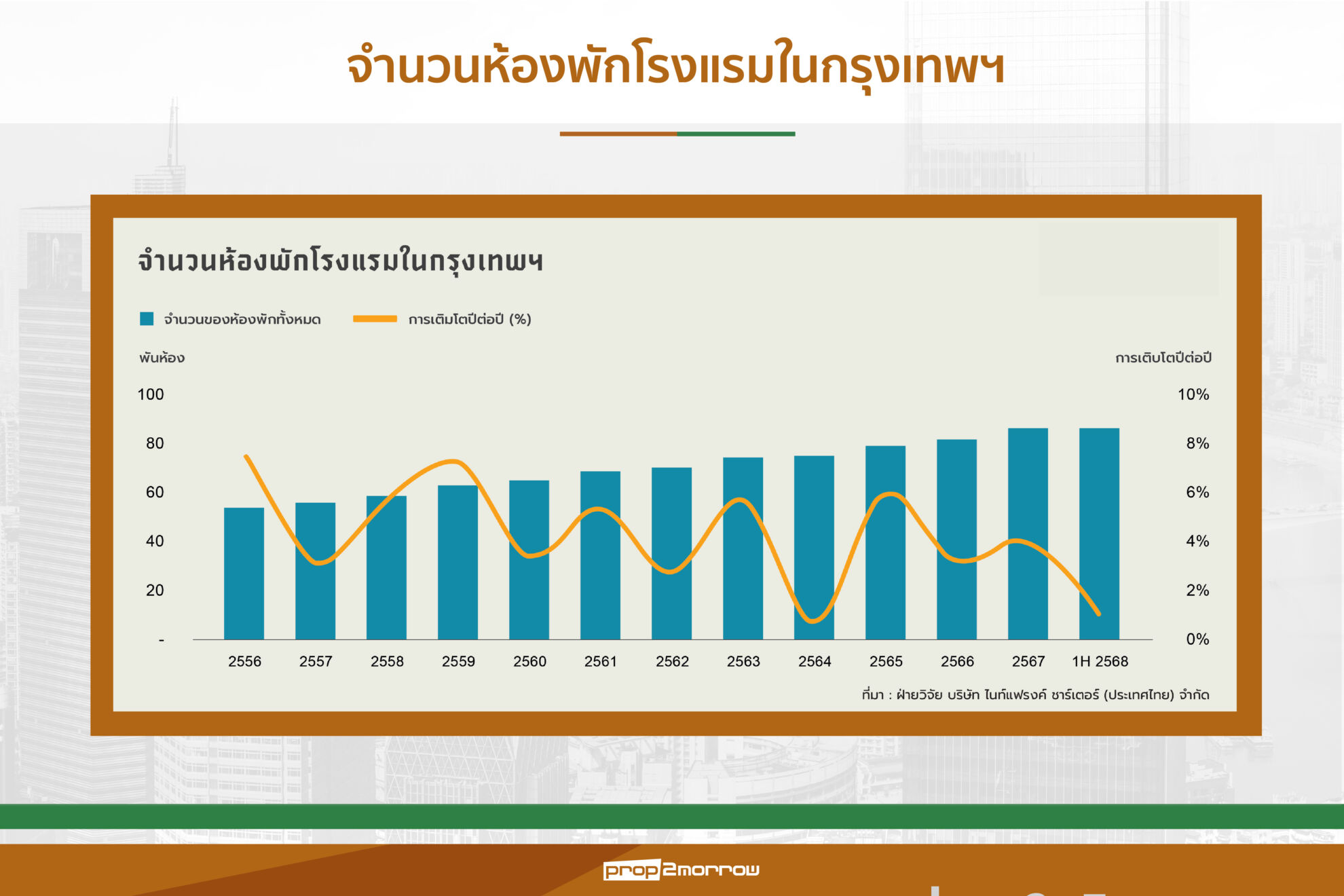 จำนวนห้องพักโรงแรมในกรุงเทพฯ

จำนวนห้องพักโรงแรมในกรุงเทพฯ

จำนวนของห้องพักทั้งหมด
การเติบโตปีต่อปี (%)

พันห้อง
การเติบโตปีต่อปี

100
80
60
40
20
-

10%
8%
6%
4%
2%
0%

2556 2557 2558 2559 2560 2561 2562 2563 2564 2565 2566 2567 1H 2568

ที่มา : ฝ่ายวิจัย บริษัท ไนท์แฟรงค์ ชาร์เตอร์ (ประเทศไทย) จำกัด

prop2morrow